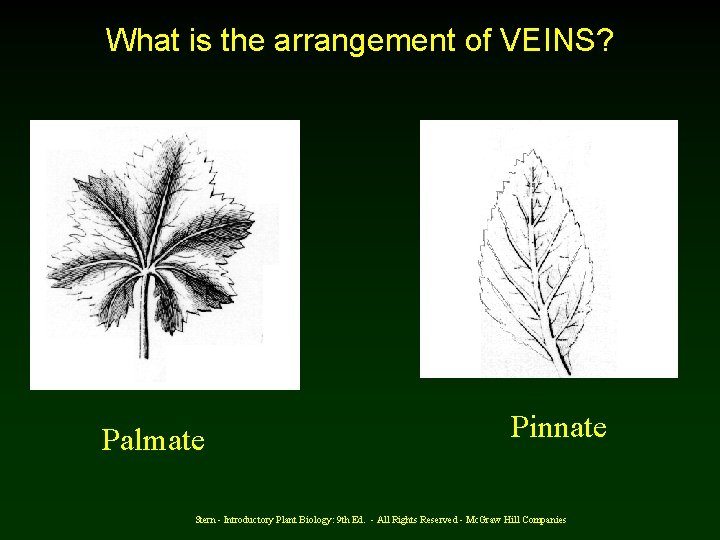 What is the arrangement of VEINS?

Palmate

Pinnate

Stern - Introductory Plant Biology: 9th Ed. - All Rights Reserved - McGraw Hill Companies